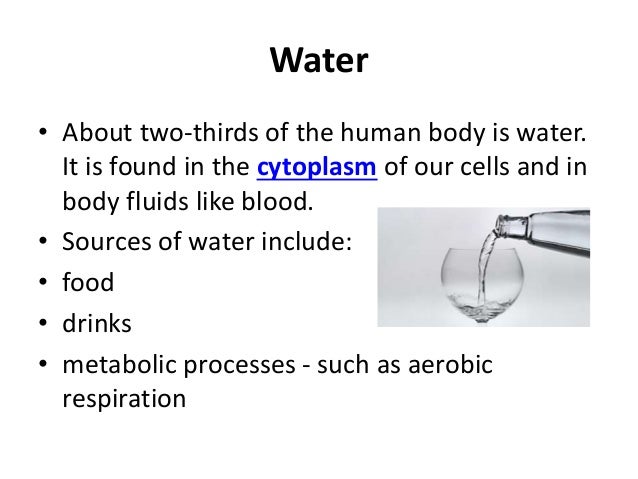 Water

• About two-thirds of the human body is water. It is found in the cytoplasm of our cells and in body fluids like blood.
• Sources of water include:
• food
• drinks
• metabolic processes - such as aerobic respiration